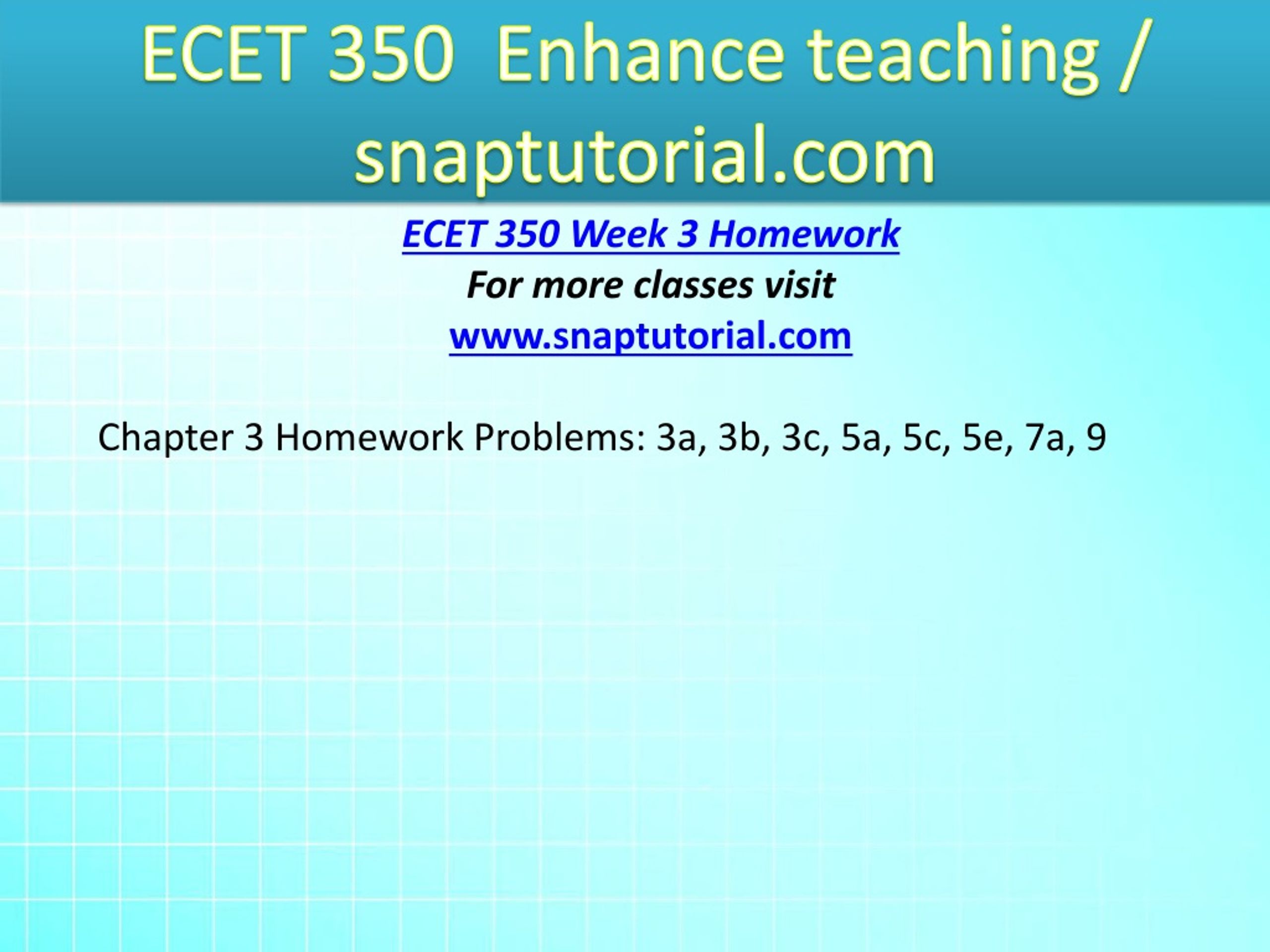 ECET 350  Enhance teaching / snaptutorial.com

ECET 350 Week 3 Homework
For more classes visit
www.snaptutorial.com

Chapter 3 Homework Problems: 3a, 3b, 3c, 5a, 5c, 5e, 7a, 9